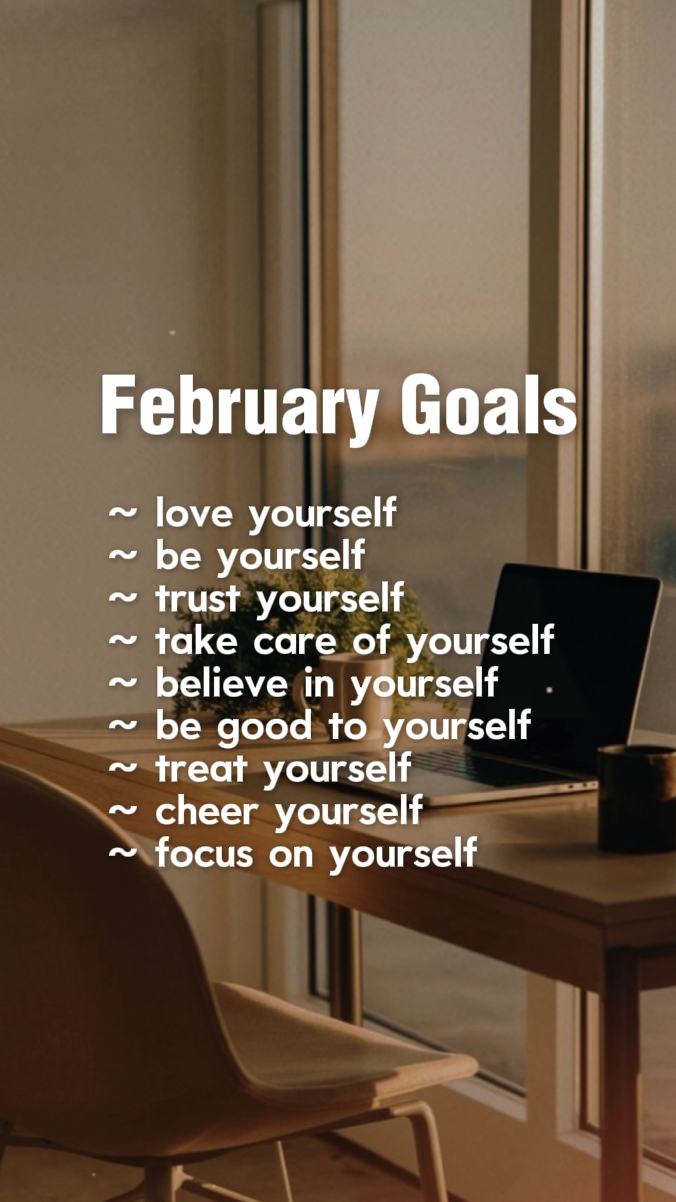 February Goals

~ love yourself
~ be yourself
~ trust yourself
~ take care of yourself
~ believe in yourself
~ be good to yourself
~ treat yourself
~ cheer yourself
~ focus on yourself